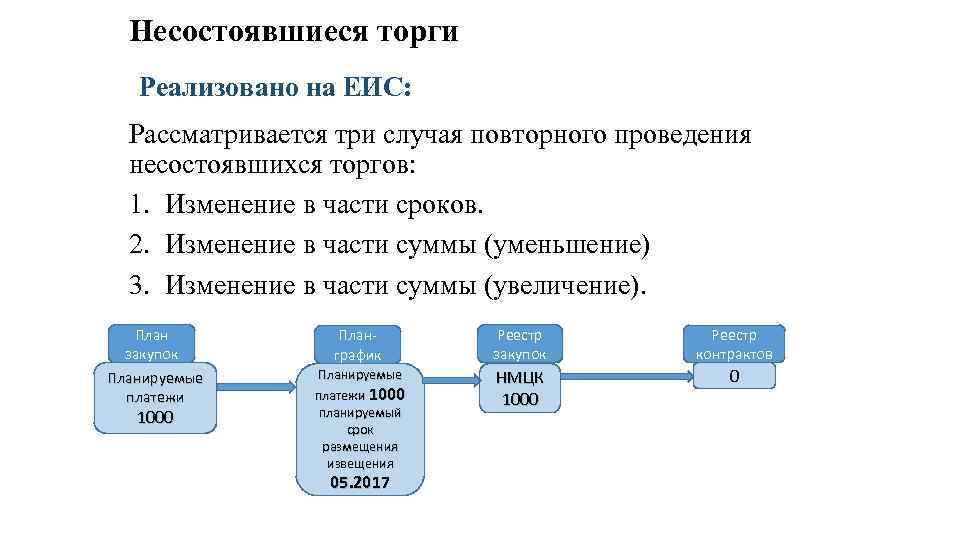 Несостоявшиеся торги

Реализовано на ЕИС:

Рассматривается три случая повторного проведения несостоявшихся торгов:
1. Изменение в части сроков.
2. Изменение в части суммы (уменьшение)
3. Изменение в части суммы (увеличение).

План закупок

Планируемые платежи 1000

План-график

Планируемые платежи 1000 планируемый срок размещения извещения 05.2017

Реестр закупок

НМЦК 1000

Реестр контрактов

0